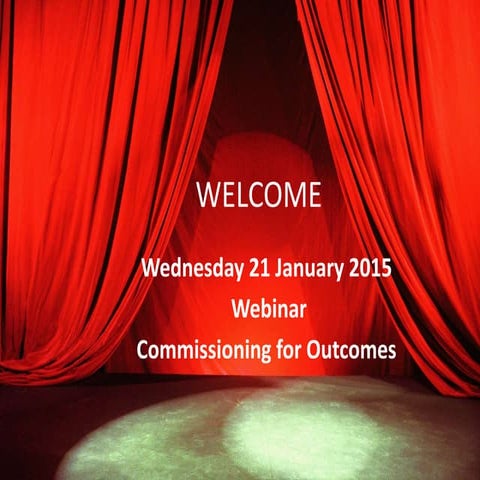 WELCOME

Wednesday 21 January 2015

Webinar

Commissioning for Outcomes